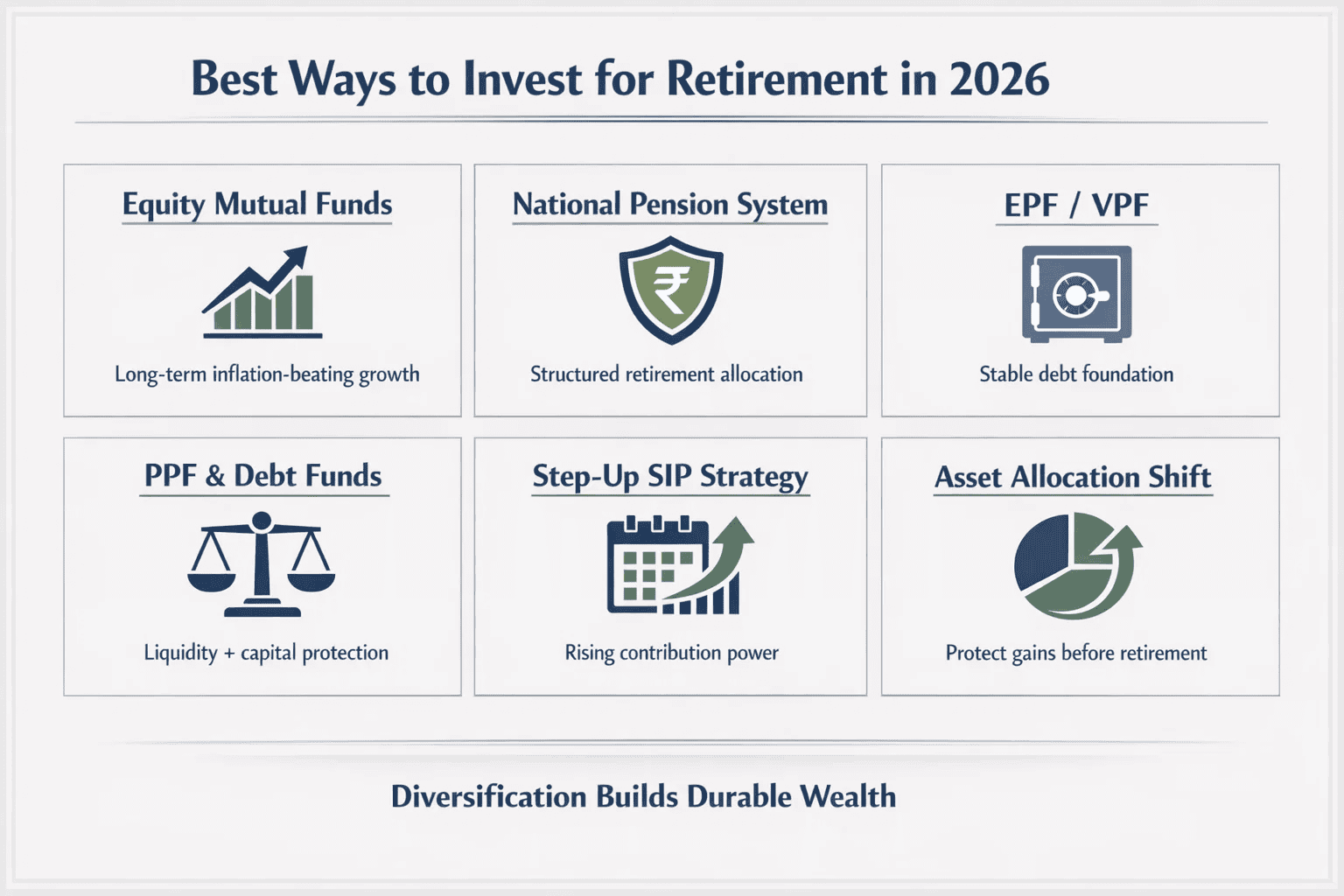 Best Ways to Invest for Retirement in 2026

Equity Mutual Funds

Long-term inflation-beating growth

National Pension System

₹

Structured retirement allocation

EPF / VPF

Stable debt foundation

PPF & Debt Funds

Liquidity + capital protection

Step-Up SIP Strategy

Rising contribution power

Asset Allocation Shift

Protect gains before retirement

Diversification Builds Durable Wealth